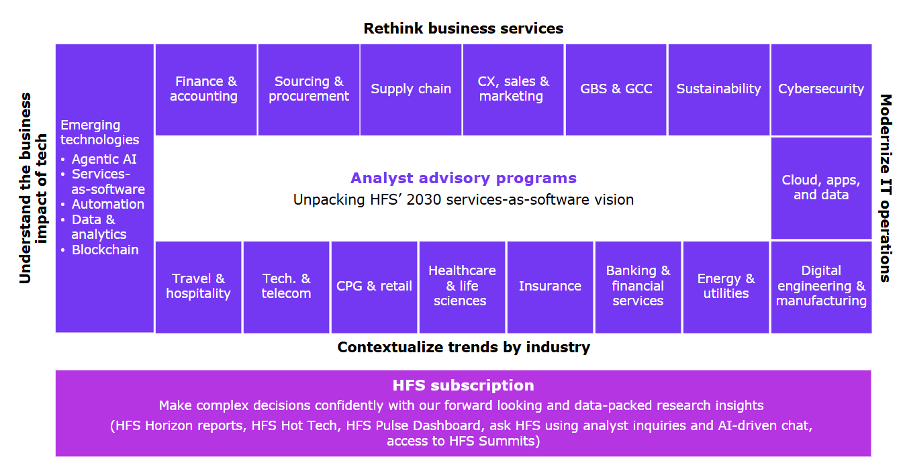 Rethink business services

Understand the business impact of tech

Emerging technologies
• Agentic AI
• Services-as-software
• Automation
• Data & analytics
• Blockchain

Finance & accounting

Sourcing & procurement

Supply chain

CX, sales & marketing

GBS & GCC

Sustainability

Cybersecurity

Analyst advisory programs
Unpacking HFS' 2030 services-as-software vision

Cloud, apps, and data

Travel & hospitality

Tech. & telecom

CPG & retail

Healthcare & life sciences

Insurance

Banking & financial services

Energy & utilities

Digital engineering & manufacturing

Modernize IT operations

Contextualize trends by industry

HFS subscription
Make complex decisions confidently with our forward looking and data-packed research insights
(HFS Horizon reports, HFS Hot Tech, HFS Pulse Dashboard, ask HFS using analyst inquiries and AI-driven chat, access to HFS Summits)